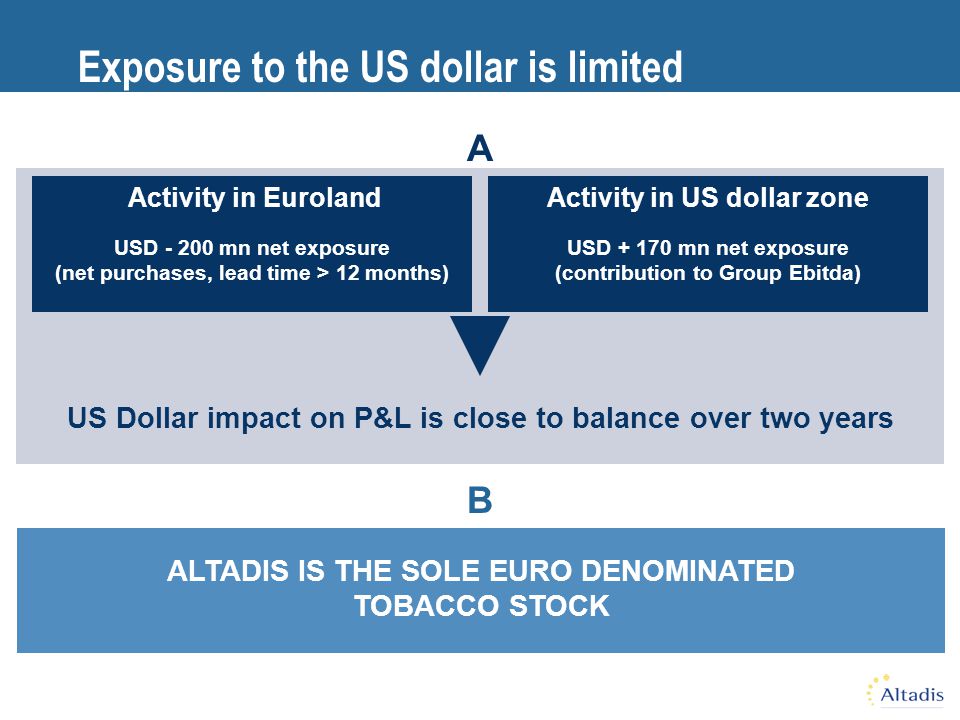 Exposure to the US dollar is limited

A

Activity in Euroland

USD - 200 mn net exposure
(net purchases, lead time > 12 months)

Activity in US dollar zone

USD + 170 mn net exposure
(contribution to Group Ebitda)

US Dollar impact on P&L is close to balance over two years

B

ALTADIS IS THE SOLE EURO DENOMINATED TOBACCO STOCK

Altadis